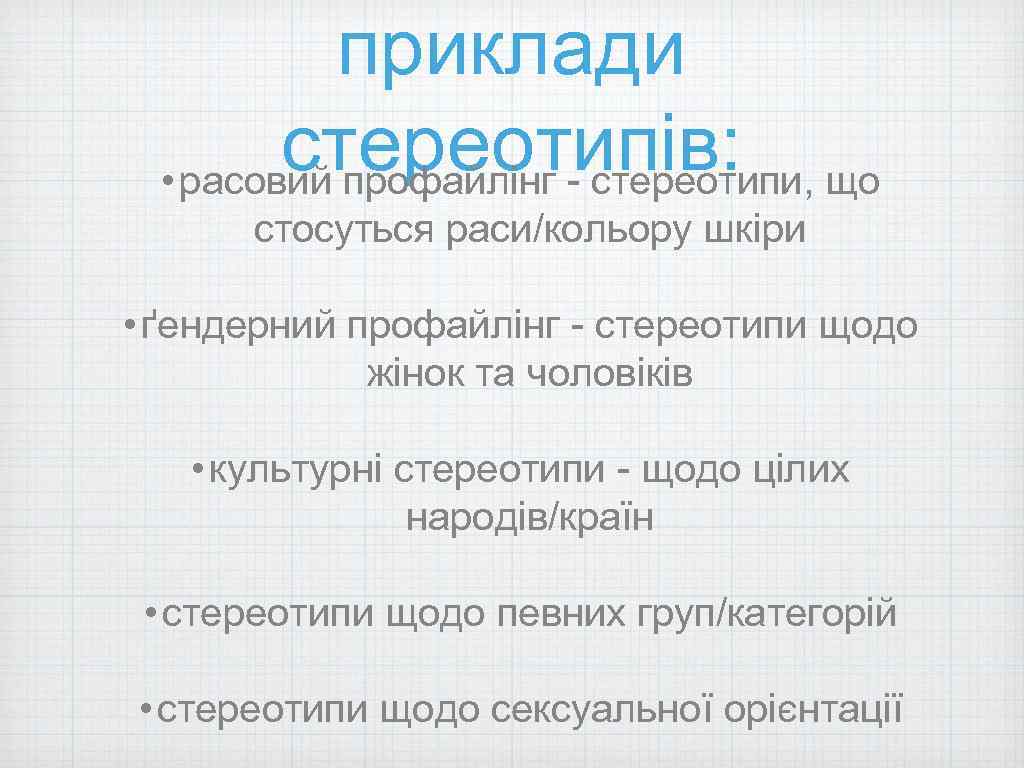 приклади стереотипів:

• расовий профайлінг - стереотипи, що стосуться раси/кольору шкіри

• ґендерний профайлінг - стереотипи щодо жінок та чоловіків

• культурні стереотипи - щодо цілих народів/країн

• стереотипи щодо певних груп/категорій

• стереотипи щодо сексуальної орієнтації